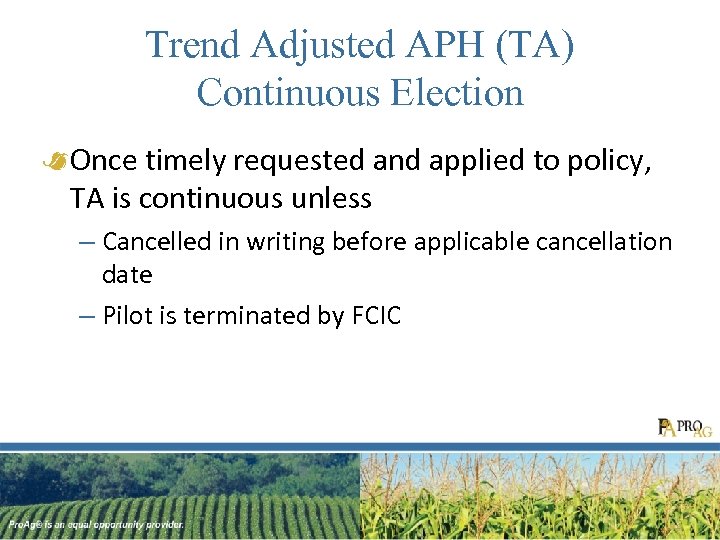 Trend Adjusted APH (TA)
Continuous Election

Once timely requested and applied to policy, TA is continuous unless

– Cancelled in writing before applicable cancellation date

– Pilot is terminated by FCIC

PA PRO AG

ProAg® is an equal opportunity provider.